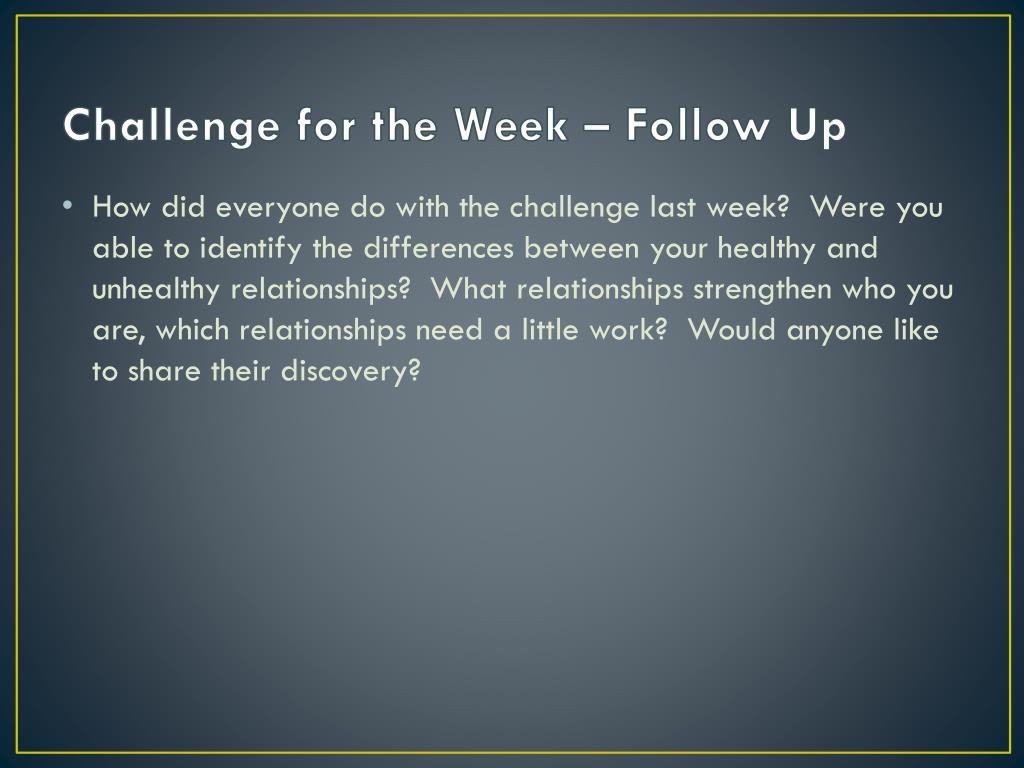 Challenge for the Week – Follow Up

• How did everyone do with the challenge last week?  Were you able to identify the differences between your healthy and unhealthy relationships?  What relationships strengthen who you are, which relationships need a little work?  Would anyone like to share their discovery?